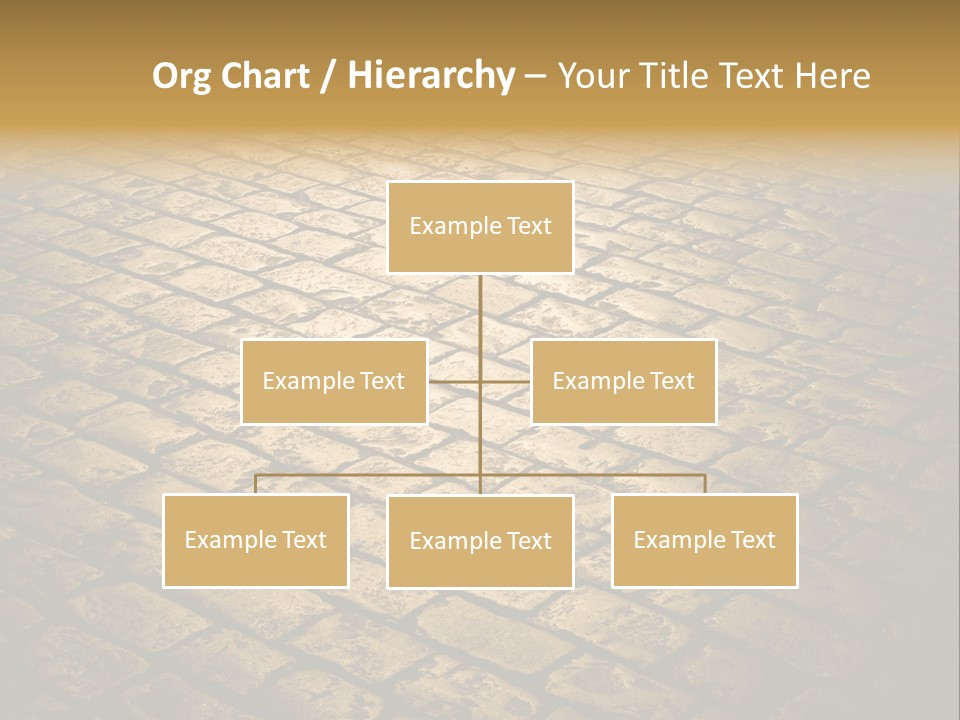 Org Chart / Hierarchy – Your Title Text Here

Example Text

Example Text

Example Text

Example Text

Example Text

Example Text